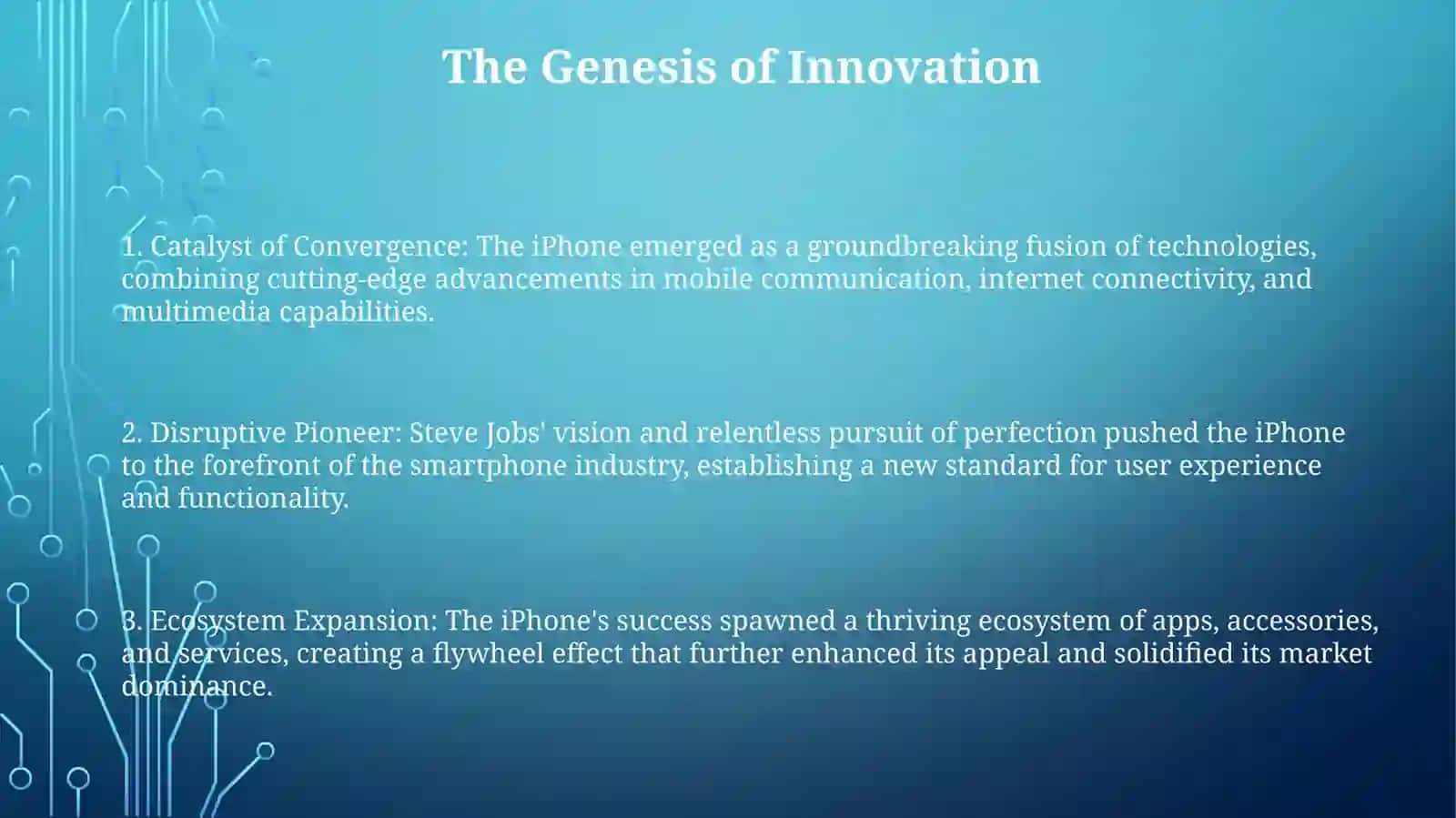 The Genesis of Innovation

1. Catalyst of Convergence: The iPhone emerged as a groundbreaking fusion of technologies, combining cutting-edge advancements in mobile communication, internet connectivity, and multimedia capabilities.

2. Disruptive Pioneer: Steve Jobs' vision and relentless pursuit of perfection pushed the iPhone to the forefront of the smartphone industry, establishing a new standard for user experience and functionality.

3. Ecosystem Expansion: The iPhone's success spawned a thriving ecosystem of apps, accessories, and services, creating a flywheel effect that further enhanced its appeal and solidified its market dominance.